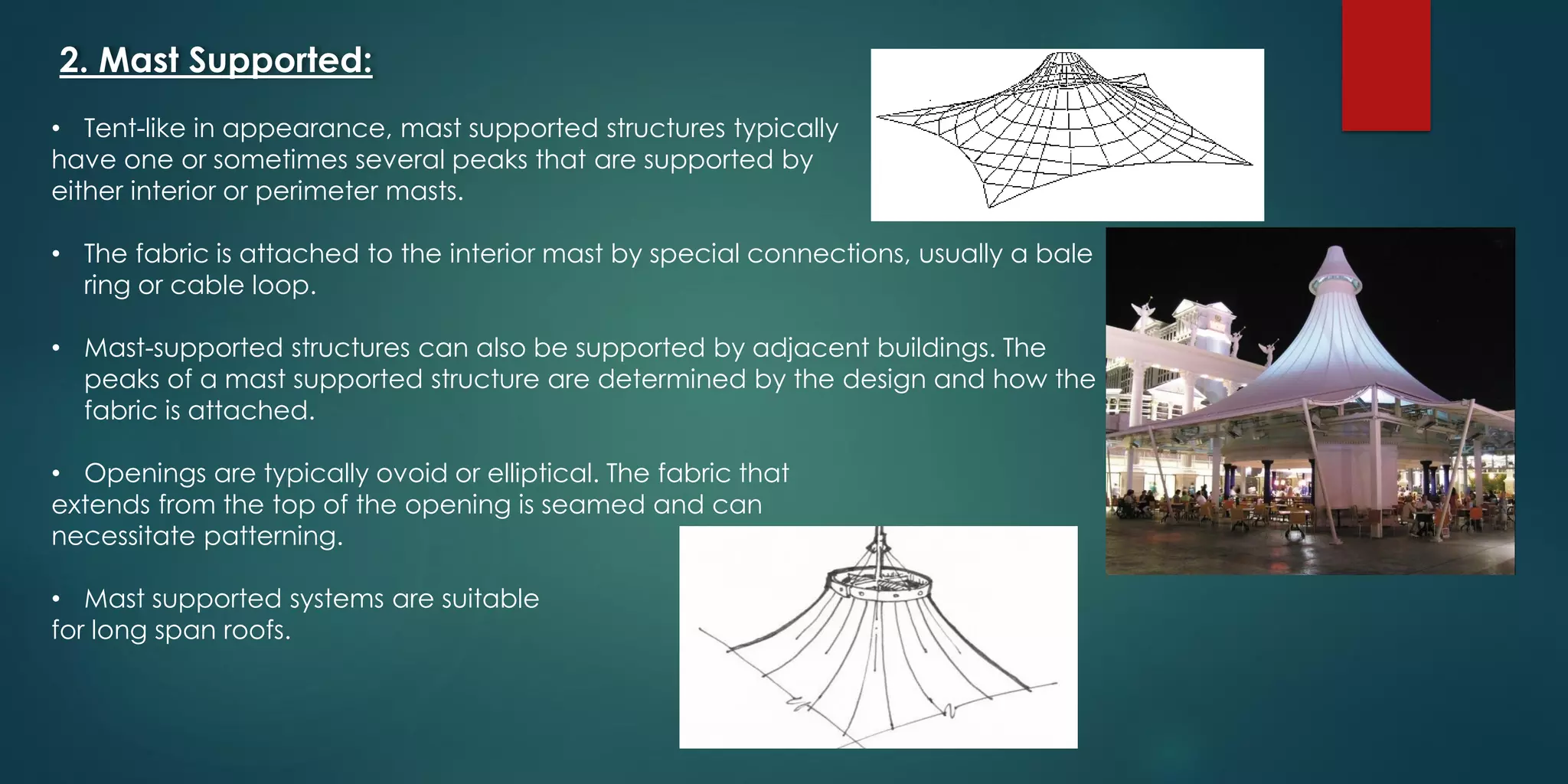 2. Mast Supported:

• Tent-like in appearance, mast supported structures typically have one or sometimes several peaks that are supported by either interior or perimeter masts.

• The fabric is attached to the interior mast by special connections, usually a bale ring or cable loop.

• Mast-supported structures can also be supported by adjacent buildings. The peaks of a mast supported structure are determined by the design and how the fabric is attached.

• Openings are typically ovoid or elliptical. The fabric that extends from the top of the opening is seamed and can necessitate patterning.

• Mast supported systems are suitable for long span roofs.